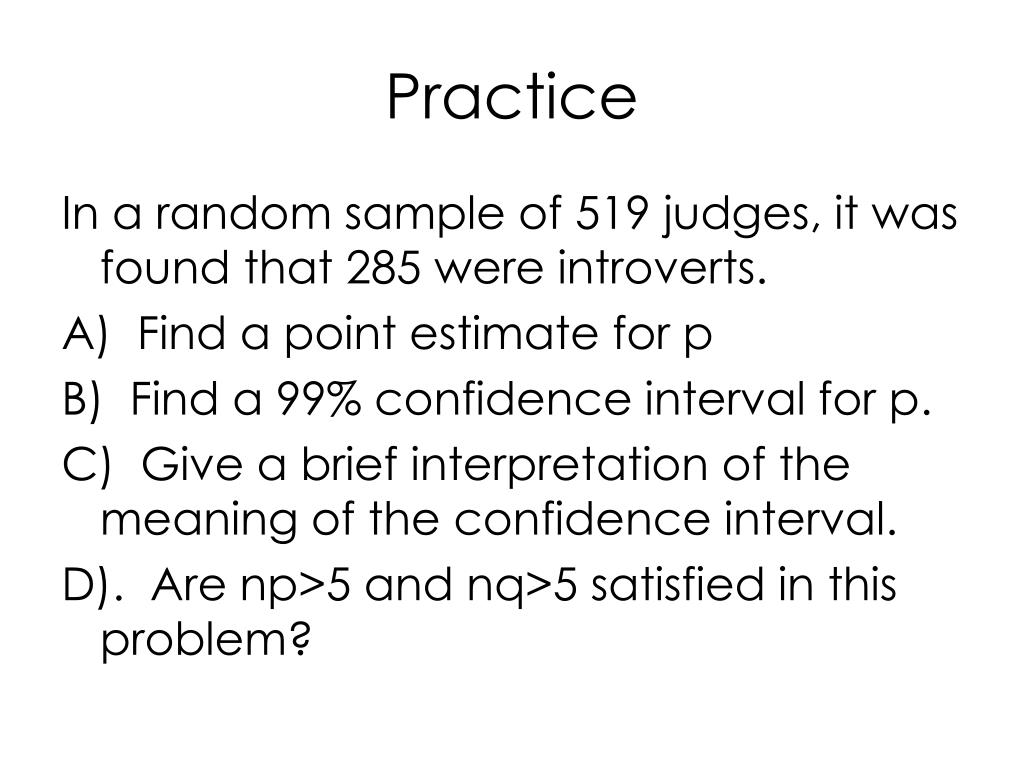 Practice

In a random sample of 519 judges, it was found that 285 were introverts.

A) Find a point estimate for p

B) Find a 99% confidence interval for p.

C) Give a brief interpretation of the meaning of the confidence interval.

D). Are np>5 and nq>5 satisfied in this problem?